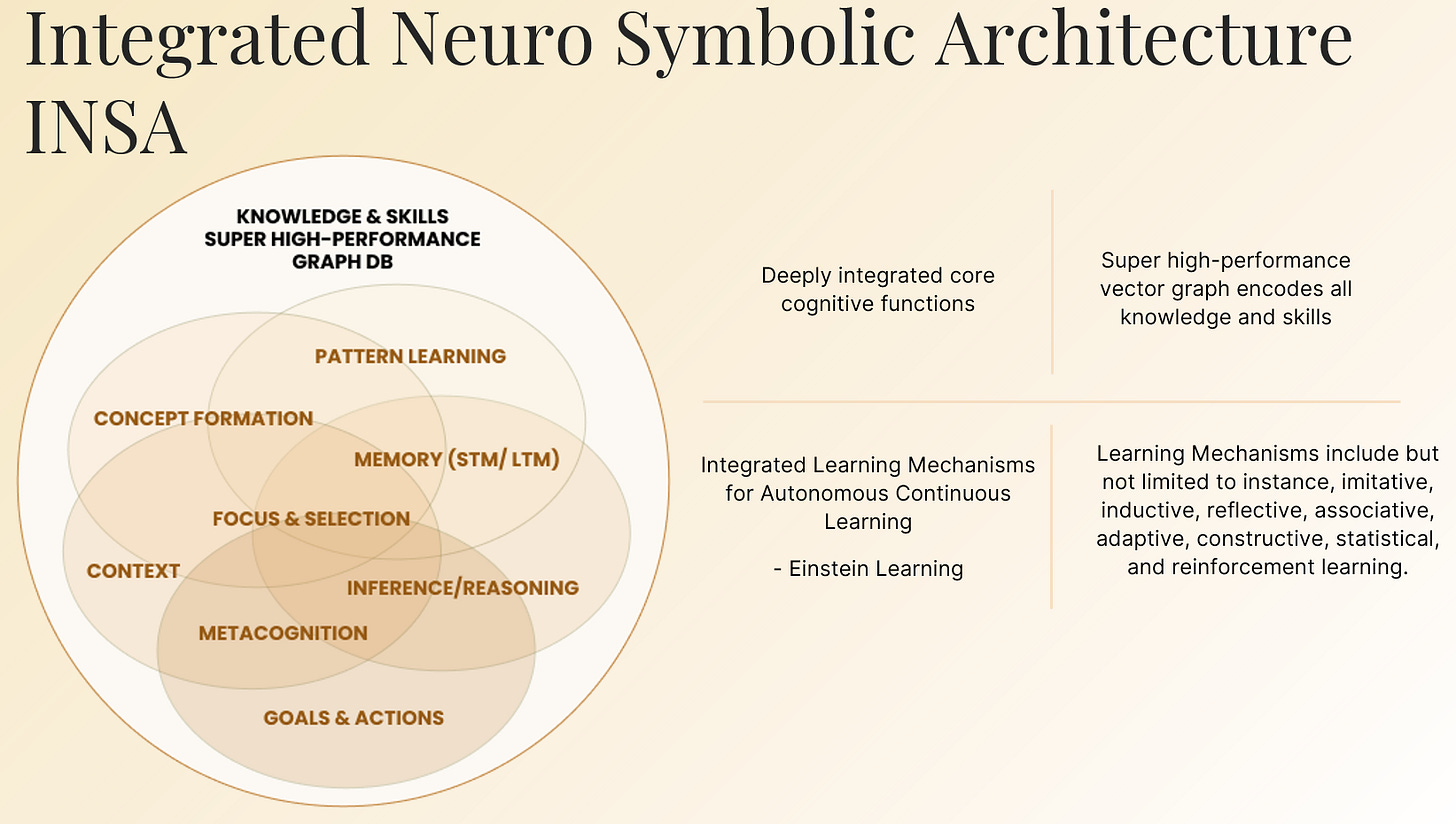 Integrated Neuro Symbolic Architecture INSA

KNOWLEDGE & SKILLS
SUPER HIGH-PERFORMANCE
GRAPH DB

PATTERN LEARNING

CONCEPT FORMATION

MEMORY (STM/ LTM)

FOCUS & SELECTION

CONTEXT

INFERENCE/REASONING

METACOGNITION

GOALS & ACTIONS

Deeply integrated core cognitive functions

Super high-performance vector graph encodes all knowledge and skills

Integrated Learning Mechanisms for Autonomous Continuous Learning

- Einstein Learning

Learning Mechanisms include but not limited to instance, imitative, inductive, reflective, associative, adaptive, constructive, statistical, and reinforcement learning.